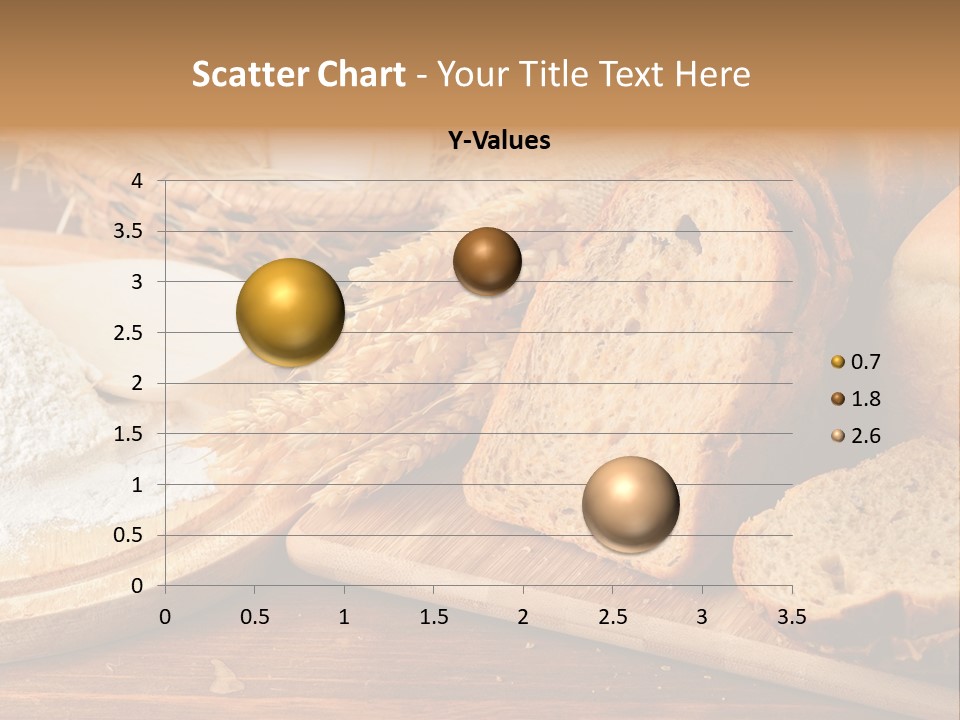 Scatter Chart - Your Title Text Here

Y-Values

4
3.5
3
2.5
2
1.5
1
0.5
0

0 0.5 1 1.5 2 2.5 3 3.5

0.7
1.8
2.6